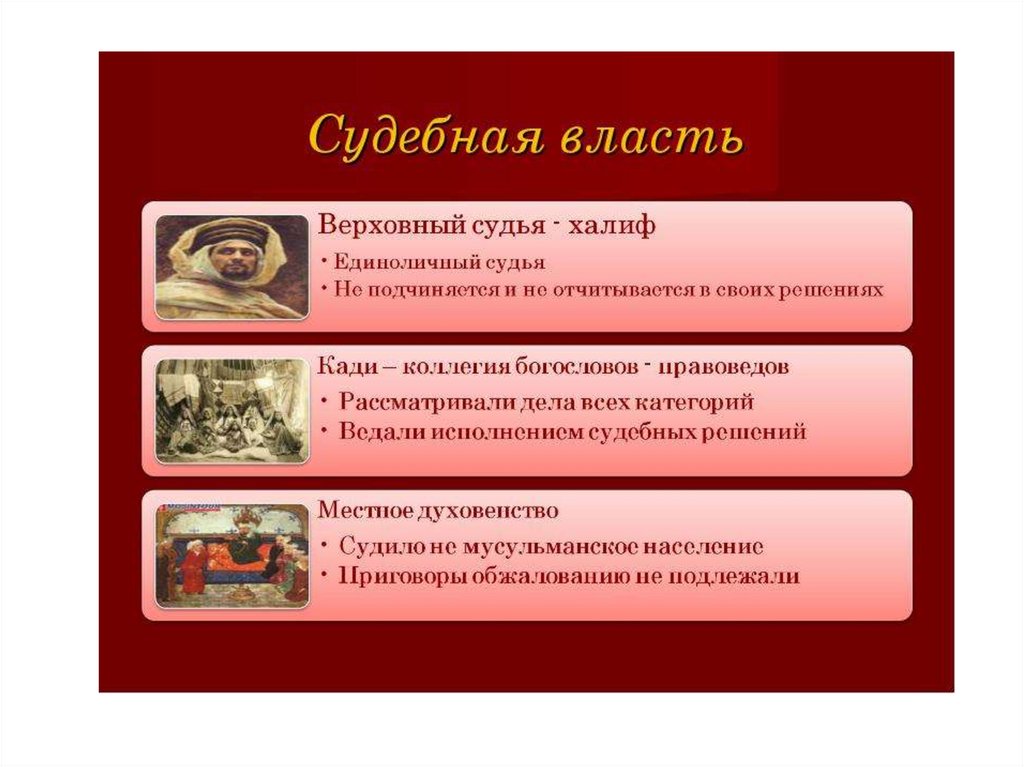 Судебная власть

Верховный судья - халиф

• Единоличный судья
• Не подчиняется и не отчитывается в своих решениях

Кади – коллегия богословов - правоведов

• Рассматривали дела всех категорий
• Ведали исполнением судебных решений

Местное духовенство

• Судило не мусульманское население
• Приговоры обжалованию не подлежали